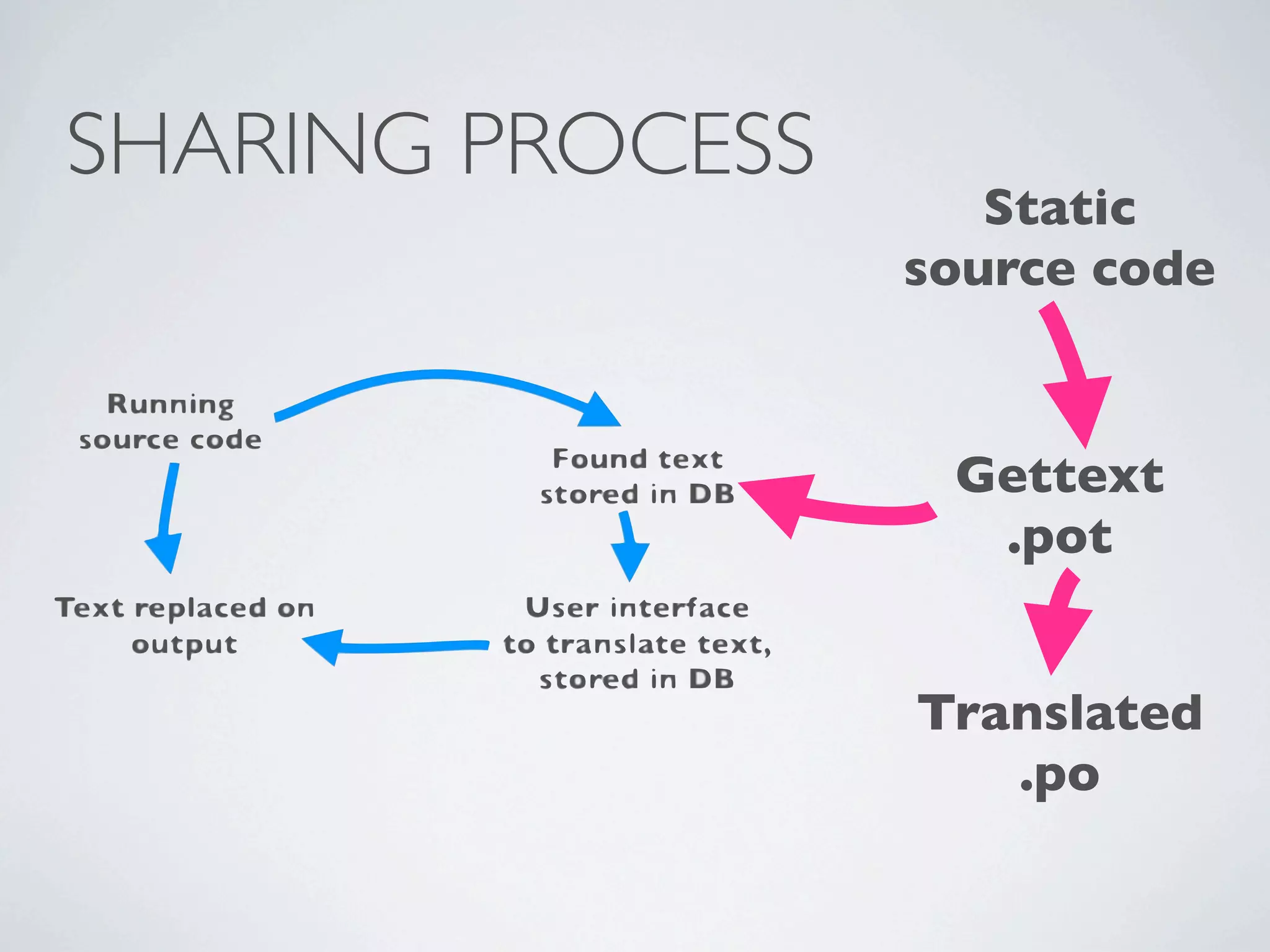 SHARING PROCESS

Static source code

Running source code

Found text stored in DB

Gettext .pot

Text replaced on output

User interface to translate text, stored in DB

Translated .po